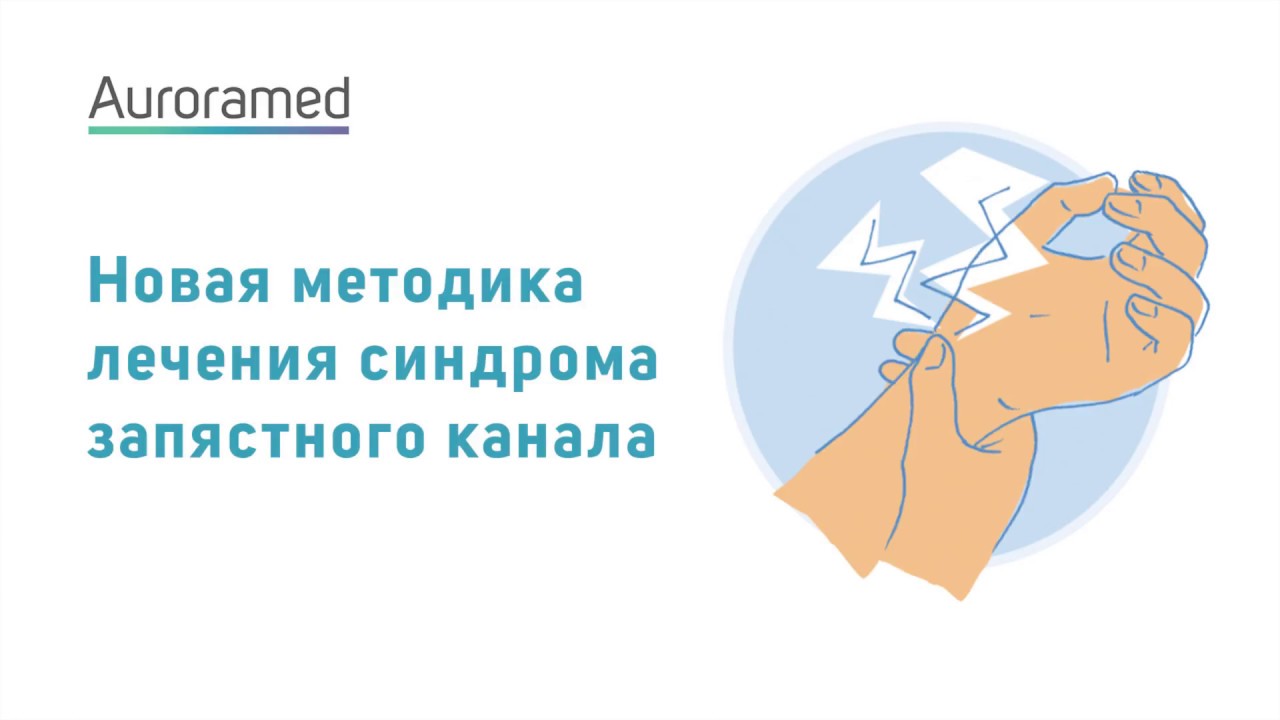 Auroramed

Новая методика лечения синдрома запястного канала